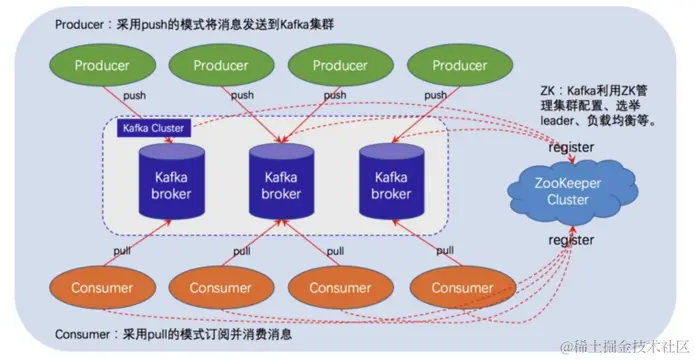 Producer：采用push的模式将消息发送到Kafka集群

Producer
Producer
Producer
Producer

push
push
push
push

ZK：Kafka利用ZK管理集群配置、选举leader、负载均衡等。

Kafka Cluster

register

Kafka broker
Kafka broker
Kafka broker

ZooKeeper Cluster

register

pull
pull
pull
pull

Consumer
Consumer
Consumer
Consumer

Consumer：采用pull的模式订阅并消费消息

@稀土掘金技术社区